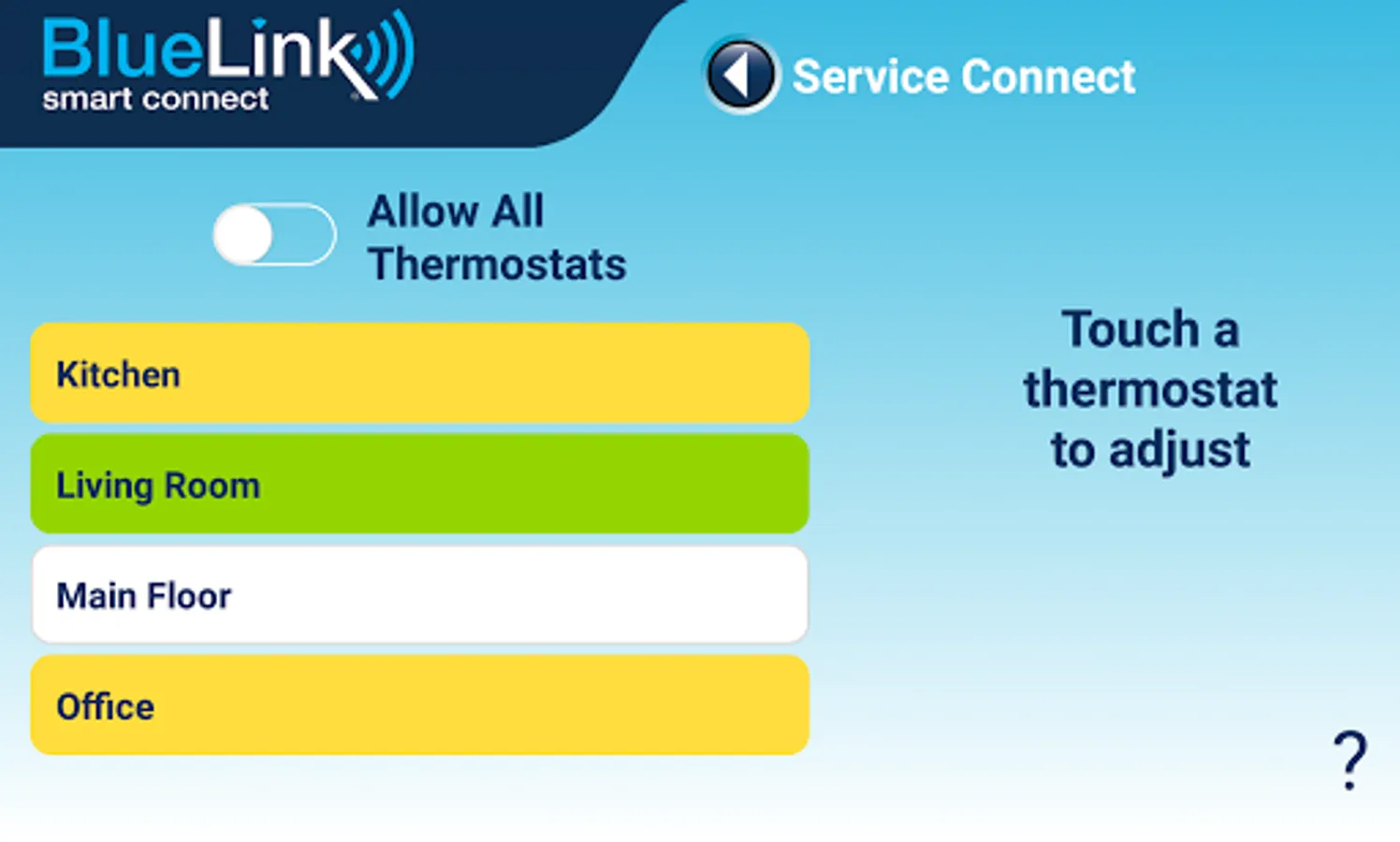 BlueLink
smart connect

Service Connect

Allow All Thermostats

Kitchen

Living Room

Main Floor

Office

Touch a thermostat to adjust

?